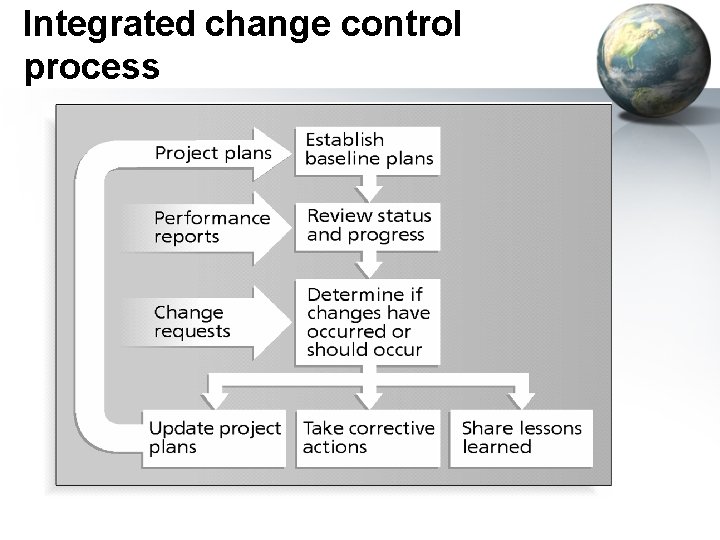 Integrated change control process

Project plans

Establish baseline plans

Performance reports

Review status and progress

Change requests

Determine if changes have occurred or should occur

Update project plans

Take corrective actions

Share lessons learned